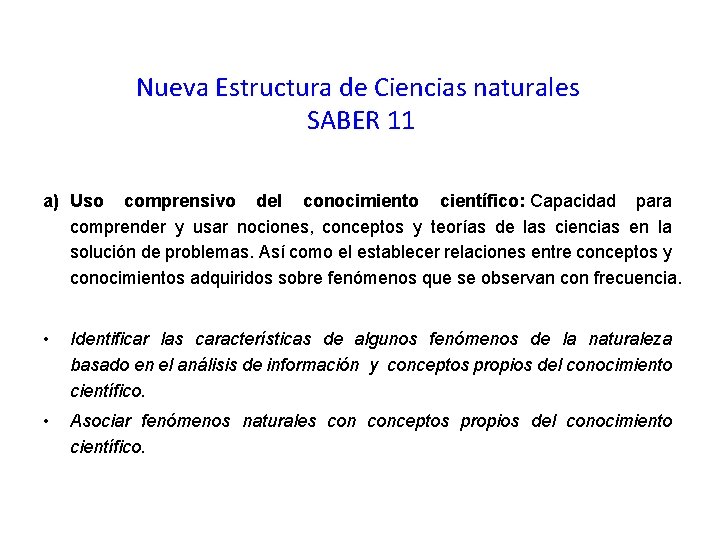 Nueva Estructura de Ciencias naturales
SABER 11

a) Uso comprensivo del conocimiento científico: Capacidad para comprender y usar nociones, conceptos y teorías de las ciencias en la solución de problemas. Así como el establecer relaciones entre conceptos y conocimientos adquiridos sobre fenómenos que se observan con frecuencia.

• Identificar las características de algunos fenómenos de la naturaleza basado en el análisis de información y conceptos propios del conocimiento científico.
• Asociar fenómenos naturales con conceptos propios del conocimiento científico.